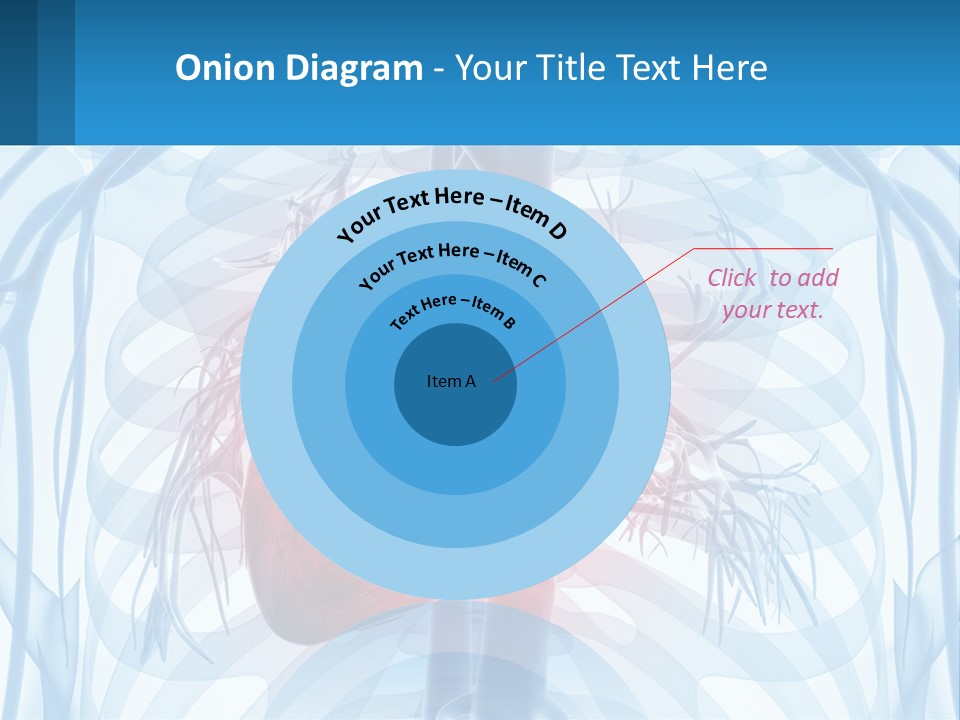 Onion Diagram - Your Title Text Here

Your Text Here – Item D

Your Text Here – Item C

Text Here – Item B

Item A

Click to add your text.